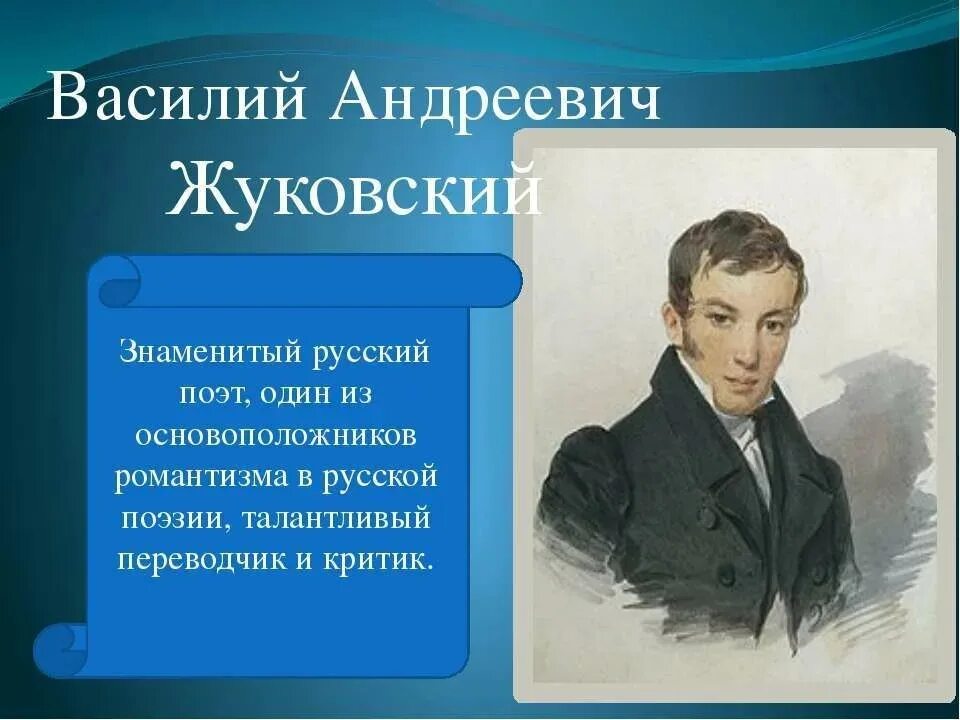 Василий Андреевич
Жуковский

Знаменитый русский поэт, один из основоположников романтизма в русской поэзии, талантливый переводчик и критик.